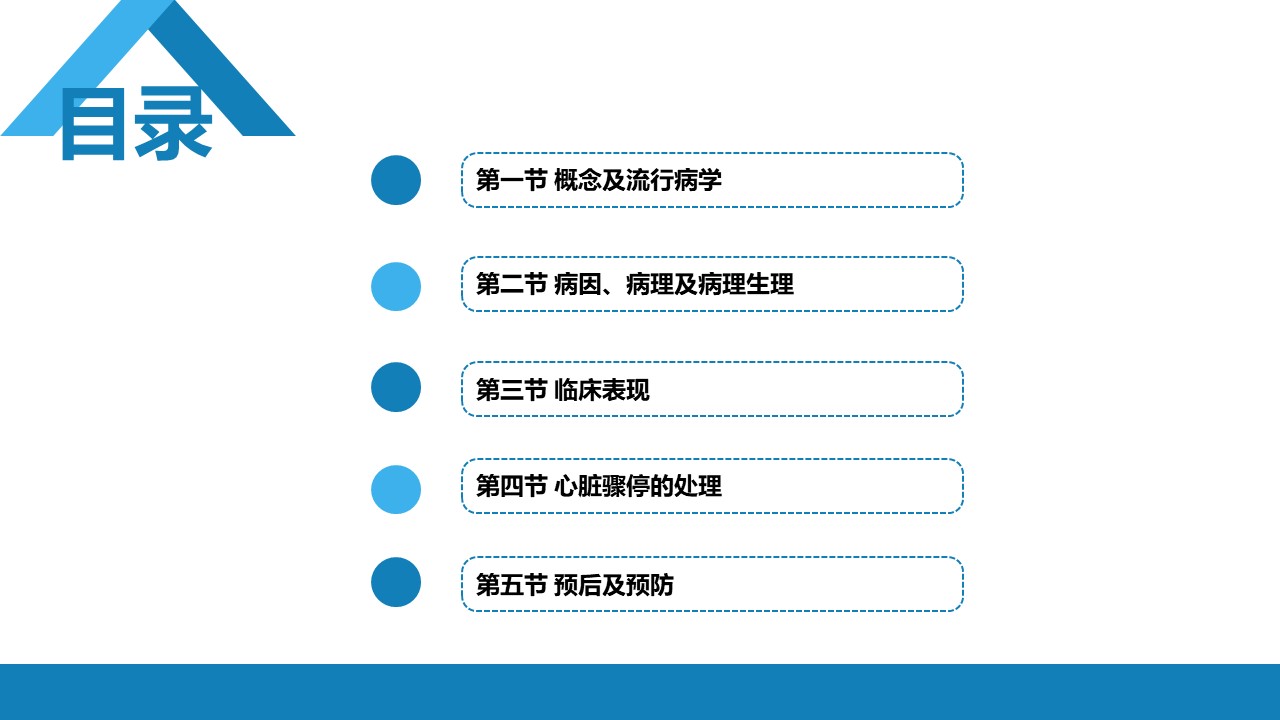 目录

第一节 概念及流行病学

第二节 病因、病理及病理生理

第三节 临床表现

第四节 心脏骤停的处理

第五节 预后及预防